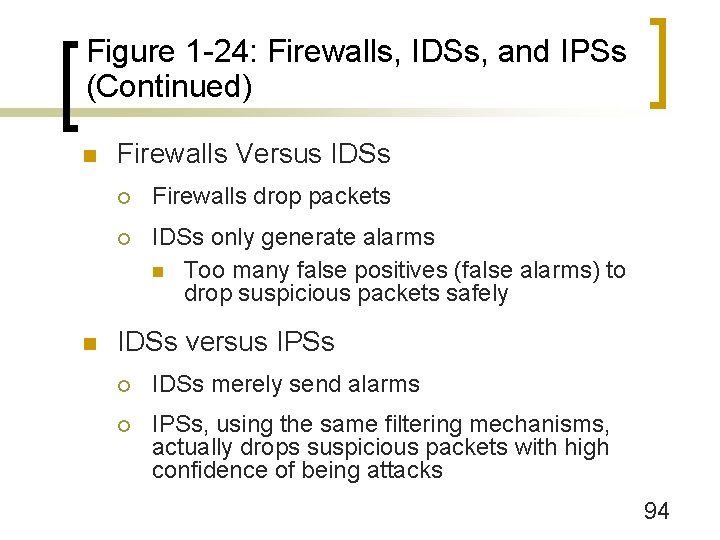 Figure 1-24: Firewalls, IDSs, and IPSs (Continued)

Firewalls Versus IDSs

Firewalls drop packets

IDSs only generate alarms

Too many false positives (false alarms) to drop suspicious packets safely

IDSs versus IPSs

IDSs merely send alarms

IPSs, using the same filtering mechanisms, actually drops suspicious packets with high confidence of being attacks

94